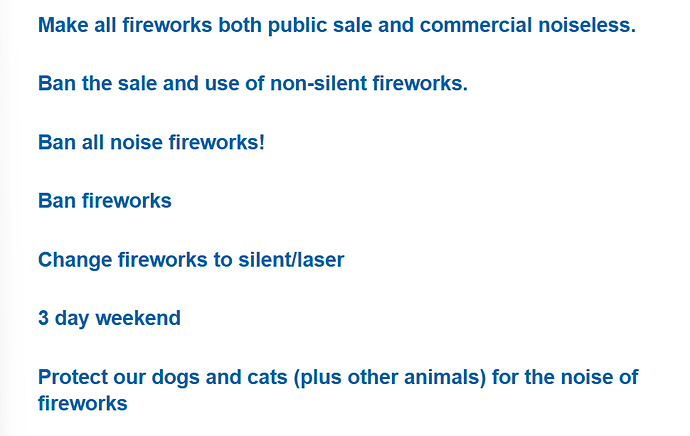 Make all fireworks both public sale and commercial noiseless.

Ban the sale and use of non-silent fireworks.

Ban all noise fireworks!

Ban fireworks

Change fireworks to silent/laser

3 day weekend

Protect our dogs and cats (plus other animals) for the noise of fireworks